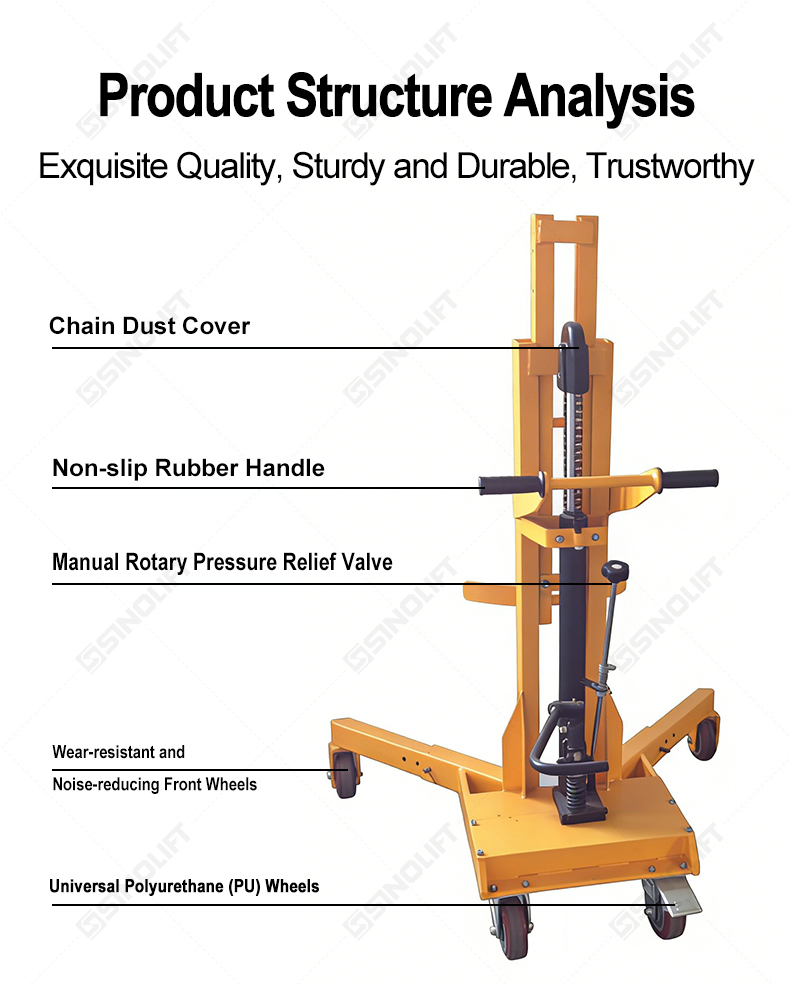 Product Structure Analysis

Exquisite Quality, Sturdy and Durable, Trustworthy

Chain Dust Cover

Non-slip Rubber Handle

Manual Rotary Pressure Relief Valve

Wear-resistant and
Noise-reducing Front Wheels

Universal Polyurethane (PU) Wheels

SINOLIFT